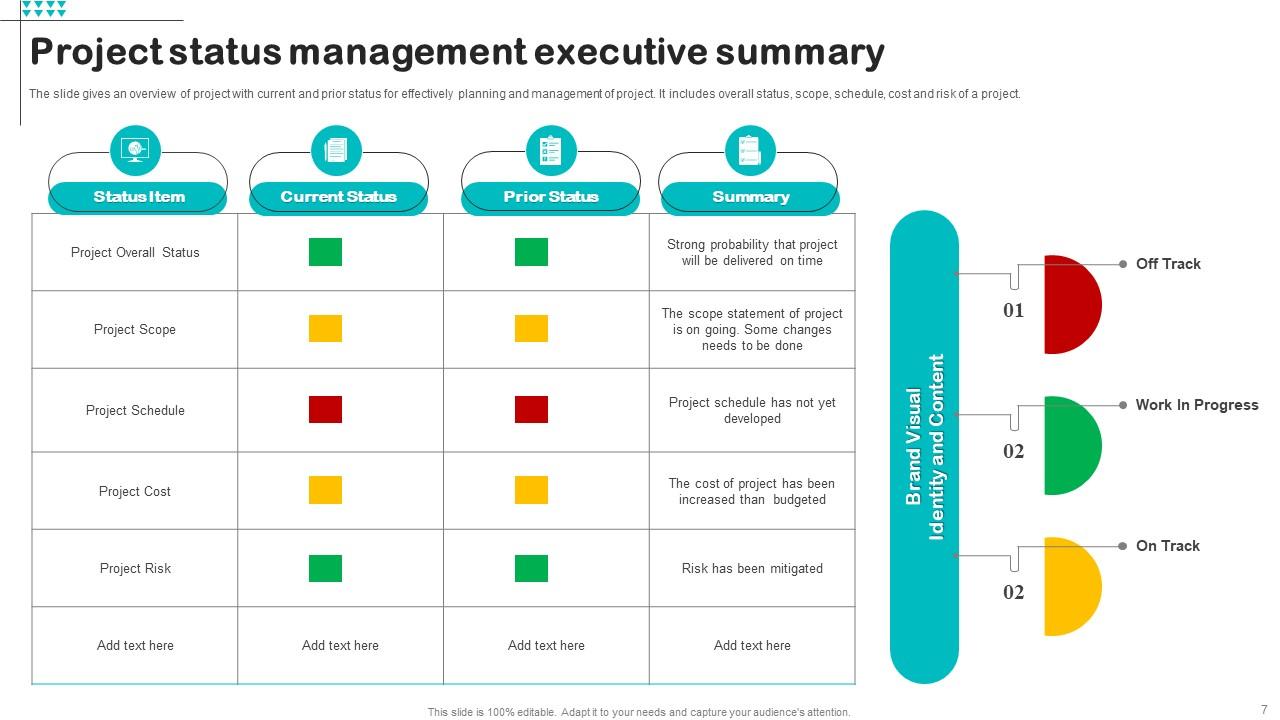 Project status management executive summary

The slide gives an overview of project with current and prior status for effectively planning and management of project. It includes overall status, scope, schedule, cost and risk of a project.

| Status Item | Current Status | Prior Status | Summary |
|---|---|---|---|
| Project Overall Status | | | Strong probability that project will be delivered on time |
| Project Scope | | | The scope statement of project is on going. Some changes needs to be done |
| Project Schedule | | | Project schedule has not yet developed |
| Project Cost | | | The cost of project has been increased than budgeted |
| Project Risk | | | Risk has been mitigated |
| Add text here | Add text here | Add text here | Add text here |

Brand Visual Identity and Content

01 Off Track

02 Work In Progress

02 On Track

This slide is 100% editable. Adapt it to your needs and capture your audience's attention.

7